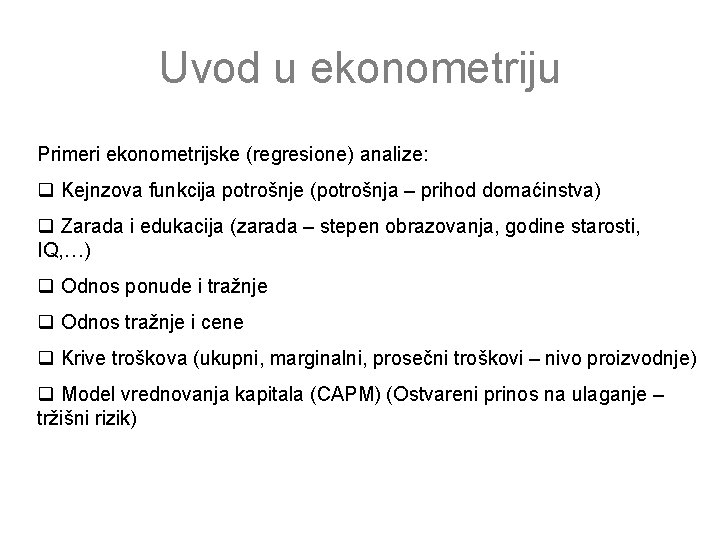 Uvod u ekonometriju

Primeri ekonometrijske (regresione) analize:

❑ Kejnzova funkcija potrošnje (potrošnja – prihod domaćinstva)

❑ Zarada i edukacija (zarada – stepen obrazovanja, godine starosti, IQ,…)

❑ Odnos ponude i tražnje

❑ Odnos tražnje i cene

❑ Krive troškova (ukupni, marginalni, prosečni troškovi – nivo proizvodnje)

❑ Model vrednovanja kapitala (CAPM) (Ostvareni prinos na ulaganje – tržišni rizik)